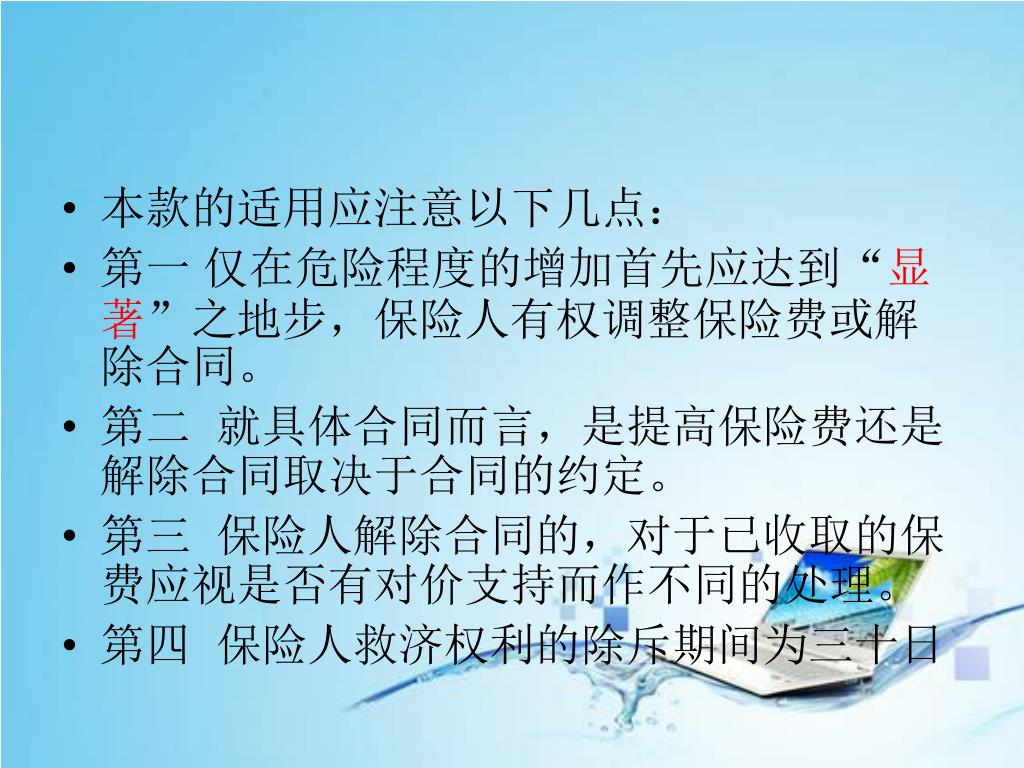 • 本款的适用应注意以下几点：

• 第一 仅在危险程度的增加首先应达到“显著”之地步，保险人有权调整保险费或解除合同。

• 第二 就具体合同而言，是提高保险费还是解除合同取决于合同的约定。

• 第三 保险人解除合同的，对于已收取的保费应视是否有对价支持而作不同的处理。

• 第四 保险人救济权利的除斥期间为三十日